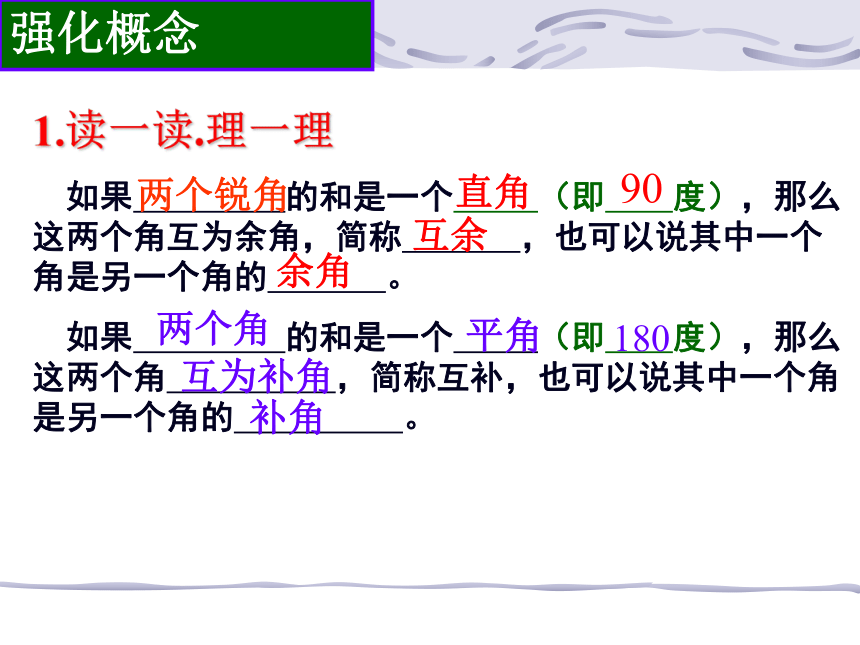 强化概念

1.读一读.理一理

如果两个锐角的和是一个直角（即90度），那么这两个角互为余角，简称互余，也可以说其中一个角是另一个角的余角。

如果两个角的和是一个平角（即180度），那么这两个角互为补角，简称互补，也可以说其中一个角是另一个角的补角。